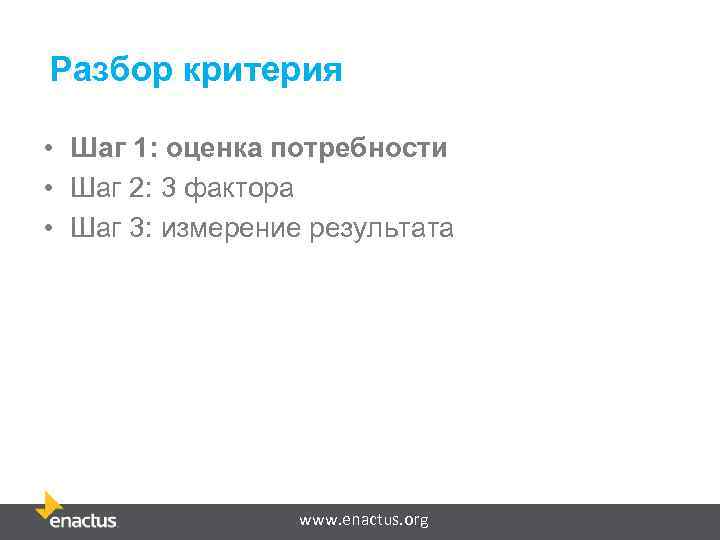 Разбор критерия

• Шаг 1: оценка потребности
• Шаг 2: 3 фактора
• Шаг 3: измерение результата

enactus

www.enactus.org